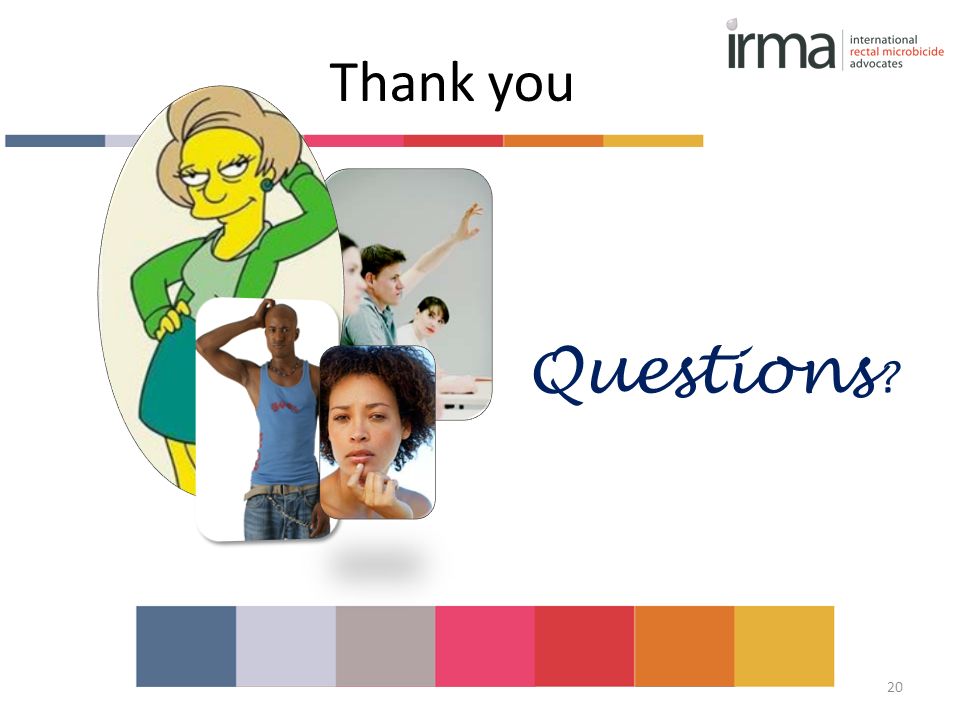 irma international rectal microbicide advocates

Thank you

Questions?

20